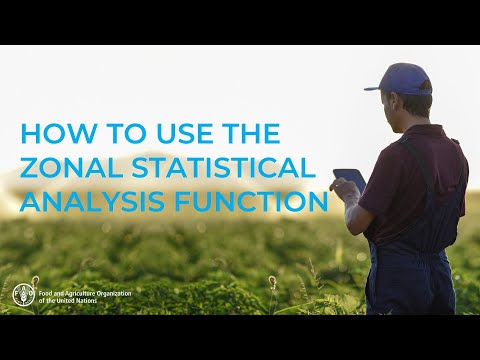 HOW TO USE THE ZONAL STATISTICAL ANALYSIS FUNCTION

FAO

Food and Agriculture Organization of the United Nations